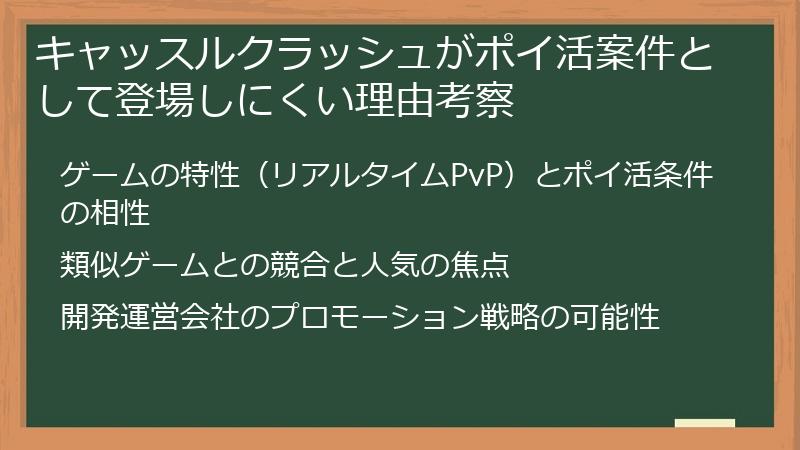 キャッスルクラッシュがポイ活案件として登場しにくい理由考察

ゲームの特性（リアルタイムPvP）とポイ活条件の相性

類似ゲームとの競合と人気の焦点

開発運営会社のプロモーション戦略の可能性